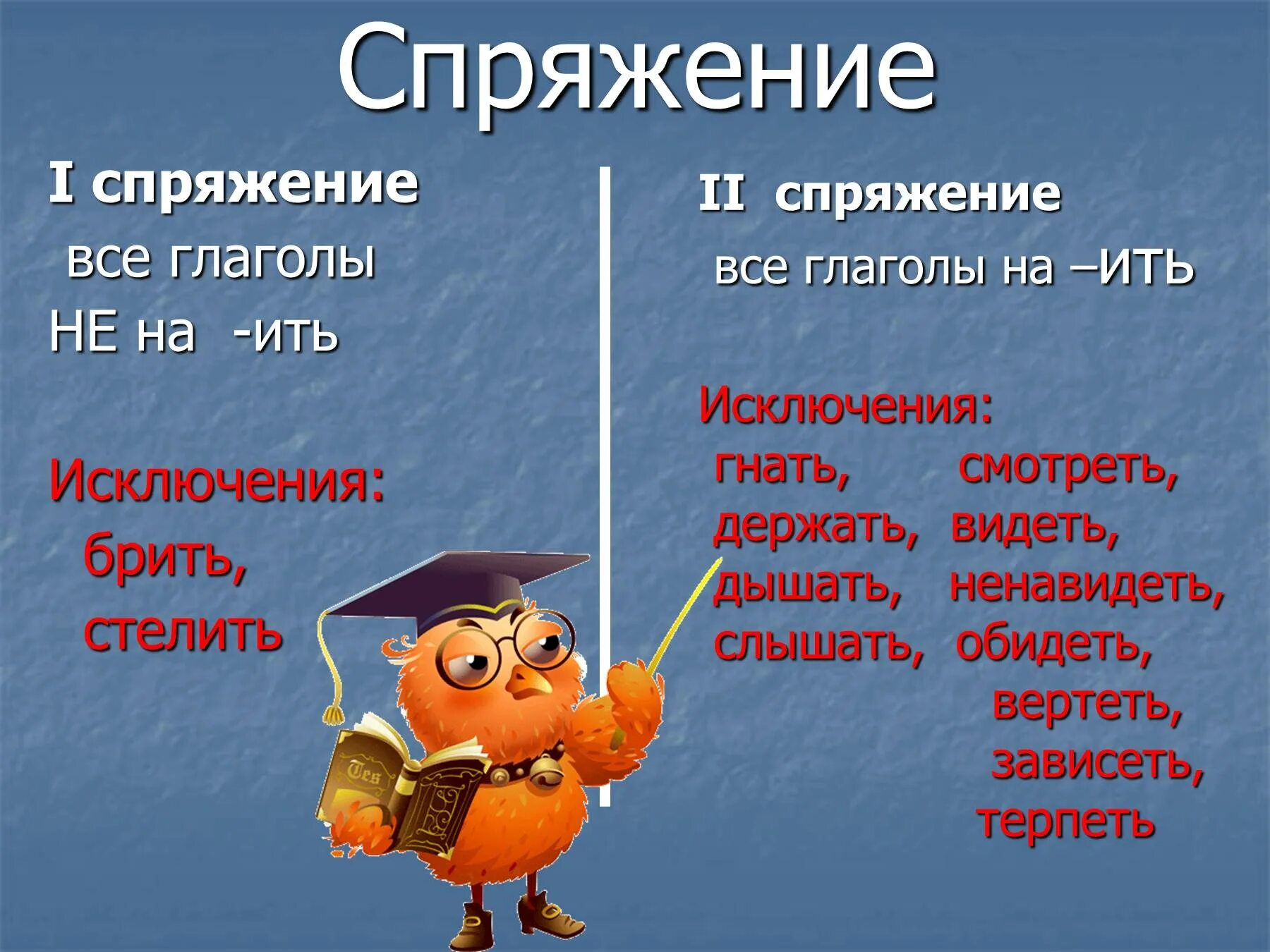 Спряжение

I спряжение
все глаголы
НЕ на -ить

Исключения:
брить,
стелить

II спряжение
все глаголы на –ить

Исключения:
гнать, смотреть,
держать, видеть,
дышать, ненавидеть,
слышать, обидеть,
вертеть,
зависеть,
терпеть

Tes